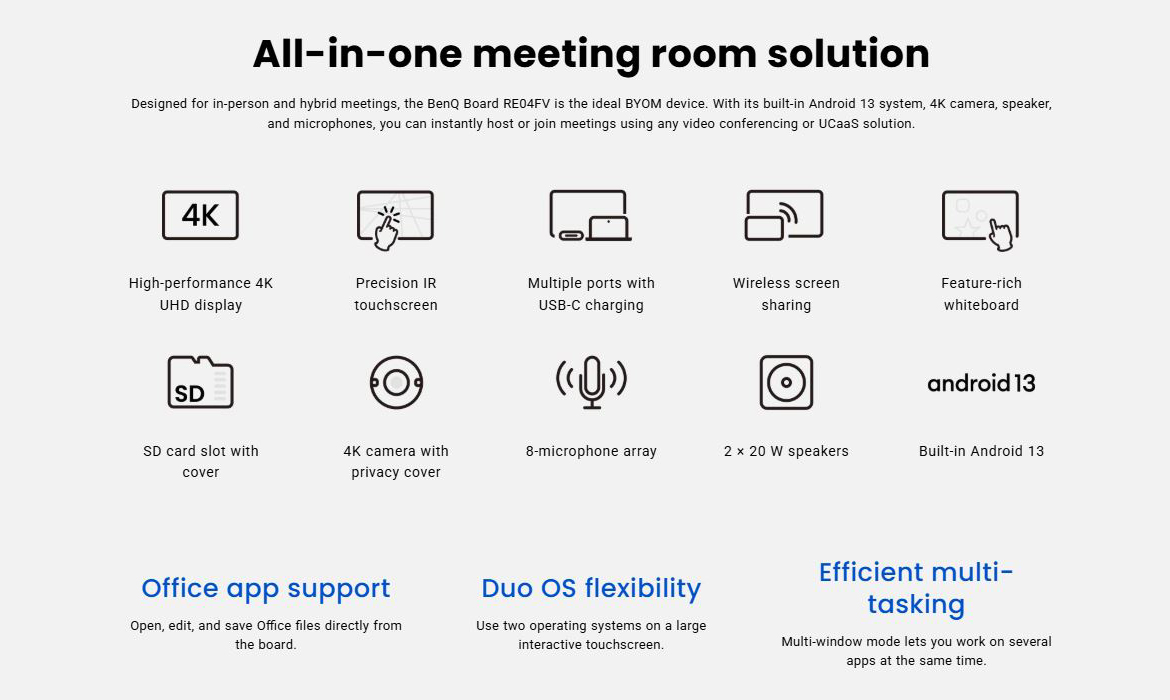 All-in-one meeting room solution

Designed for in-person and hybrid meetings, the BenQ Board RE04FV is the ideal BYOM device. With its built-in Android 13 system, 4K camera, speaker, and microphones, you can instantly host or join meetings using any video conferencing or UCaaS solution.

4K

High-performance 4K UHD display

Precision IR touchscreen

Multiple ports with USB-C charging

Wireless screen sharing

Feature-rich whiteboard

SD

SD card slot with cover

4K camera with privacy cover

8-microphone array

2 × 20 W speakers

android 13

Built-in Android 13

Office app support

Open, edit, and save Office files directly from the board.

Duo OS flexibility

Use two operating systems on a large interactive touchscreen.

Efficient multi-tasking

Multi-window mode lets you work on several apps at the same time.